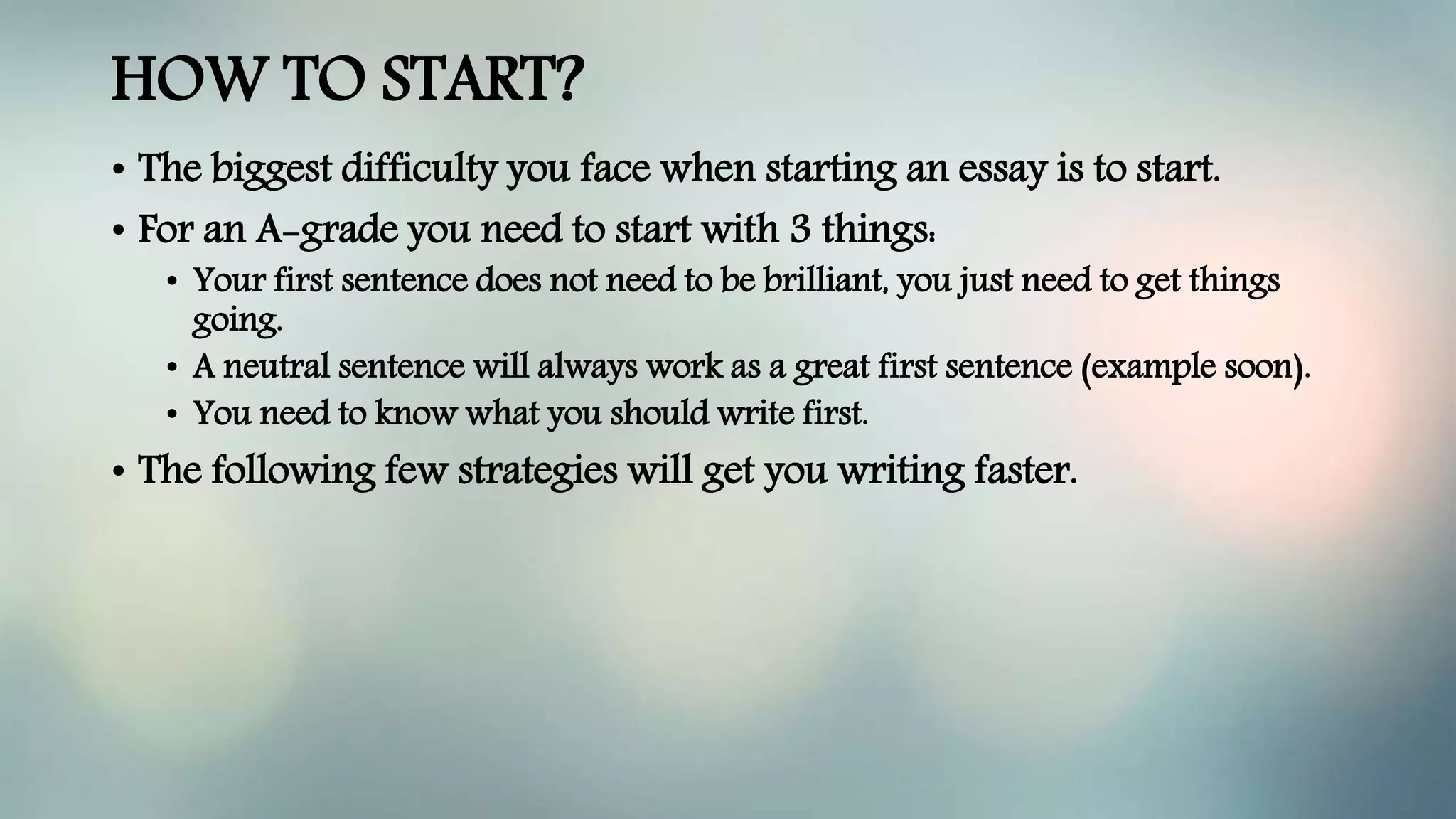 HOW TO START?

• The biggest difficulty you face when starting an essay is to start.

• For an A-grade you need to start with 3 things:
  • Your first sentence does not need to be brilliant, you just need to get things going.
  • A neutral sentence will always work as a great first sentence (example soon).
  • You need to know what you should write first.

• The following few strategies will get you writing faster.